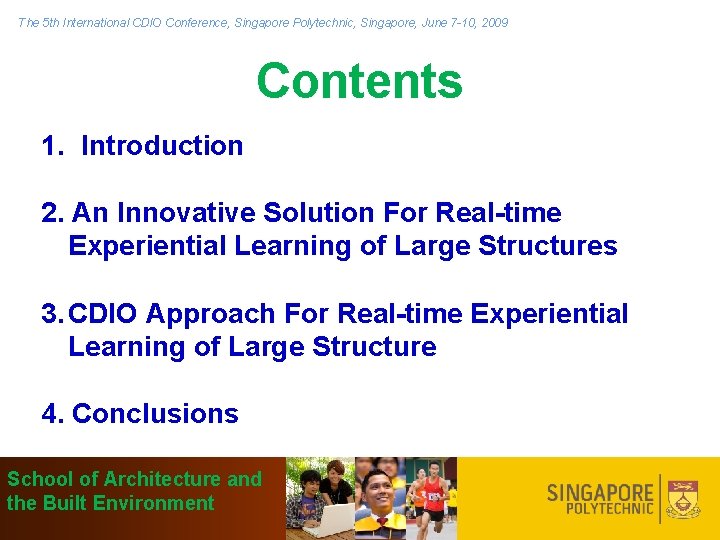 The 5th International CDIO Conference, Singapore Polytechnic, Singapore, June 7-10, 2009

Contents

1. Introduction

2. An Innovative Solution For Real-time Experiential Learning of Large Structures

3. CDIO Approach For Real-time Experiential Learning of Large Structure

4. Conclusions

School of Architecture and the Built Environment

SINGAPORE POLYTECHNIC